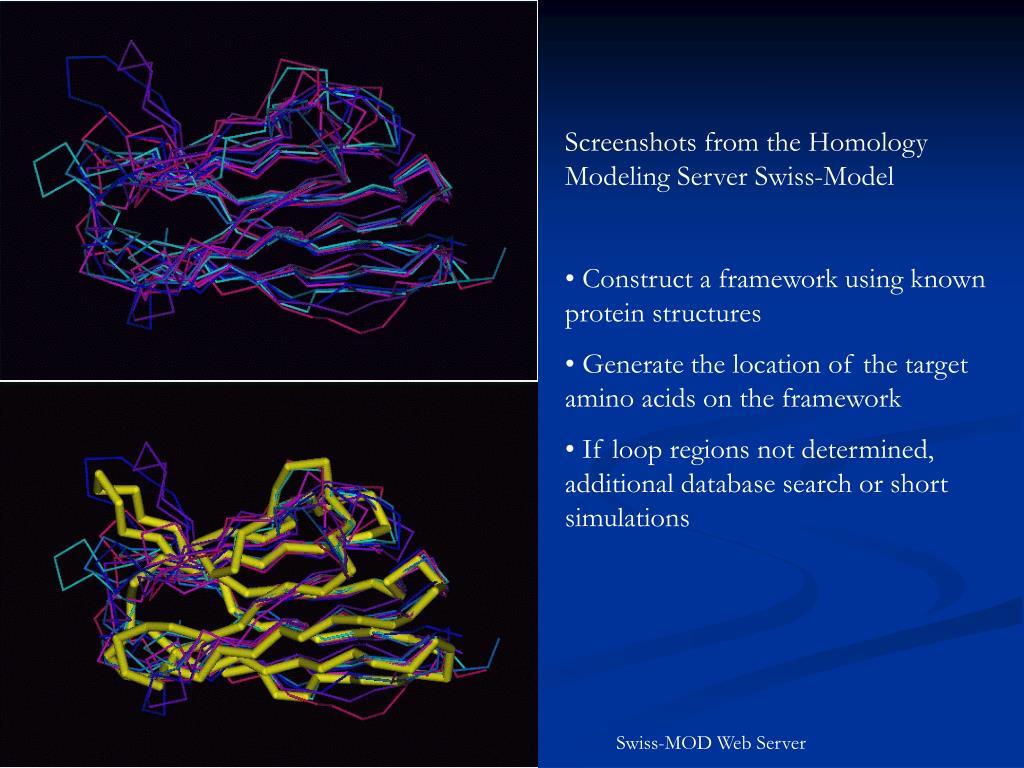 Screenshots from the Homology Modeling Server Swiss-Model

• Construct a framework using known protein structures

• Generate the location of the target amino acids on the framework

• If loop regions not determined, additional database search or short simulations

Swiss-MOD Web Server